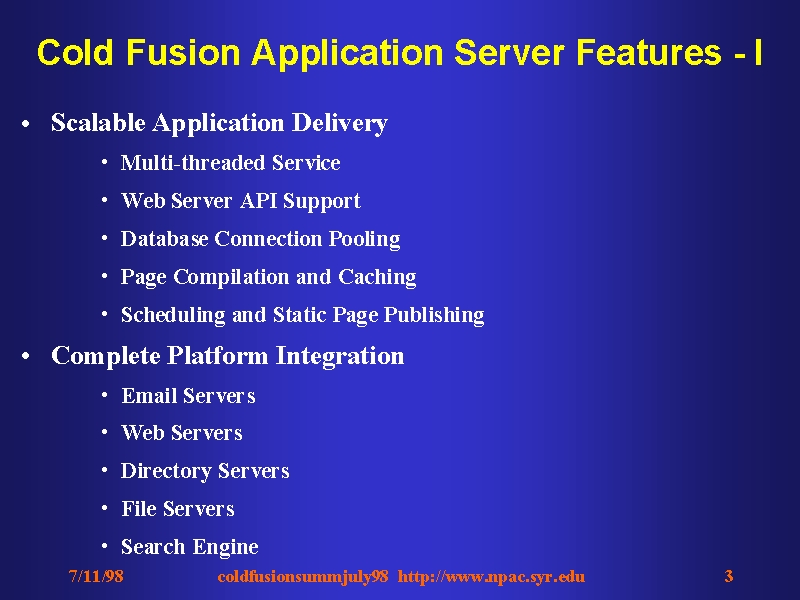 Cold Fusion Application Server Features - I

• Scalable Application Delivery
  • Multi-threaded Service
  • Web Server API Support
  • Database Connection Pooling
  • Page Compilation and Caching
  • Scheduling and Static Page Publishing

• Complete Platform Integration
  • Email Servers
  • Web Servers
  • Directory Servers
  • File Servers
  • Search Engine

7/11/98 coldfusionsummjuly98 http://www.npac.syr.edu 3